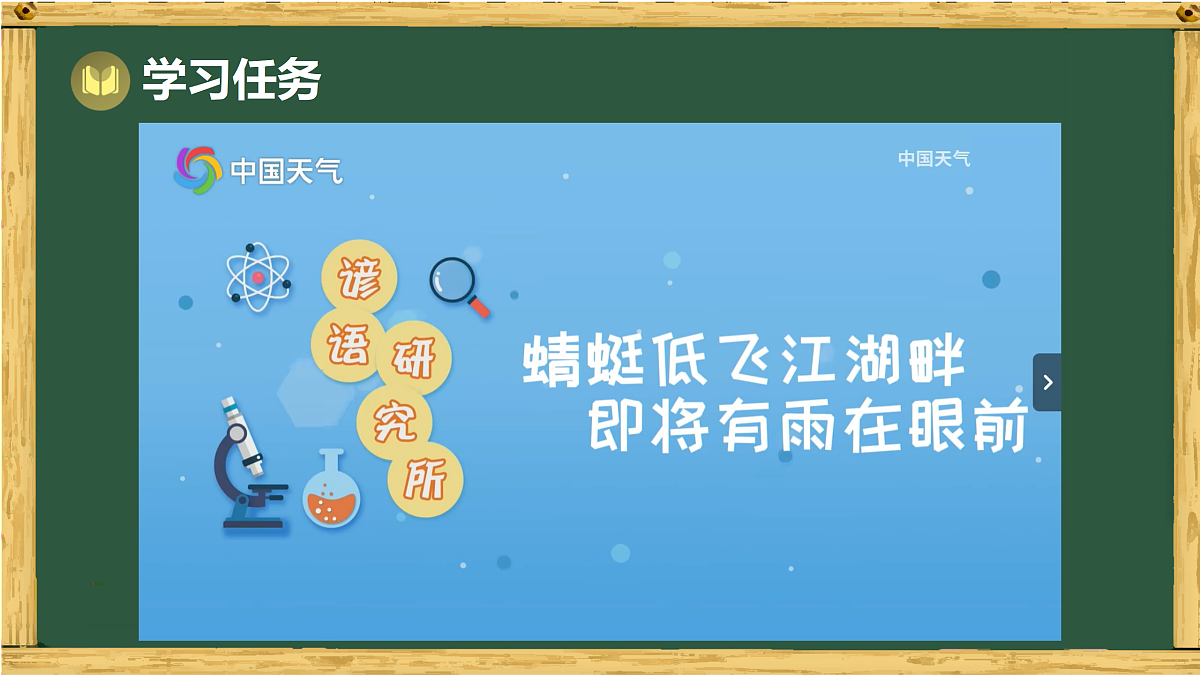 学习任务

中国天气

中国天气

谚语研究所

蜻蜓低飞江湖畔
即将有雨在眼前